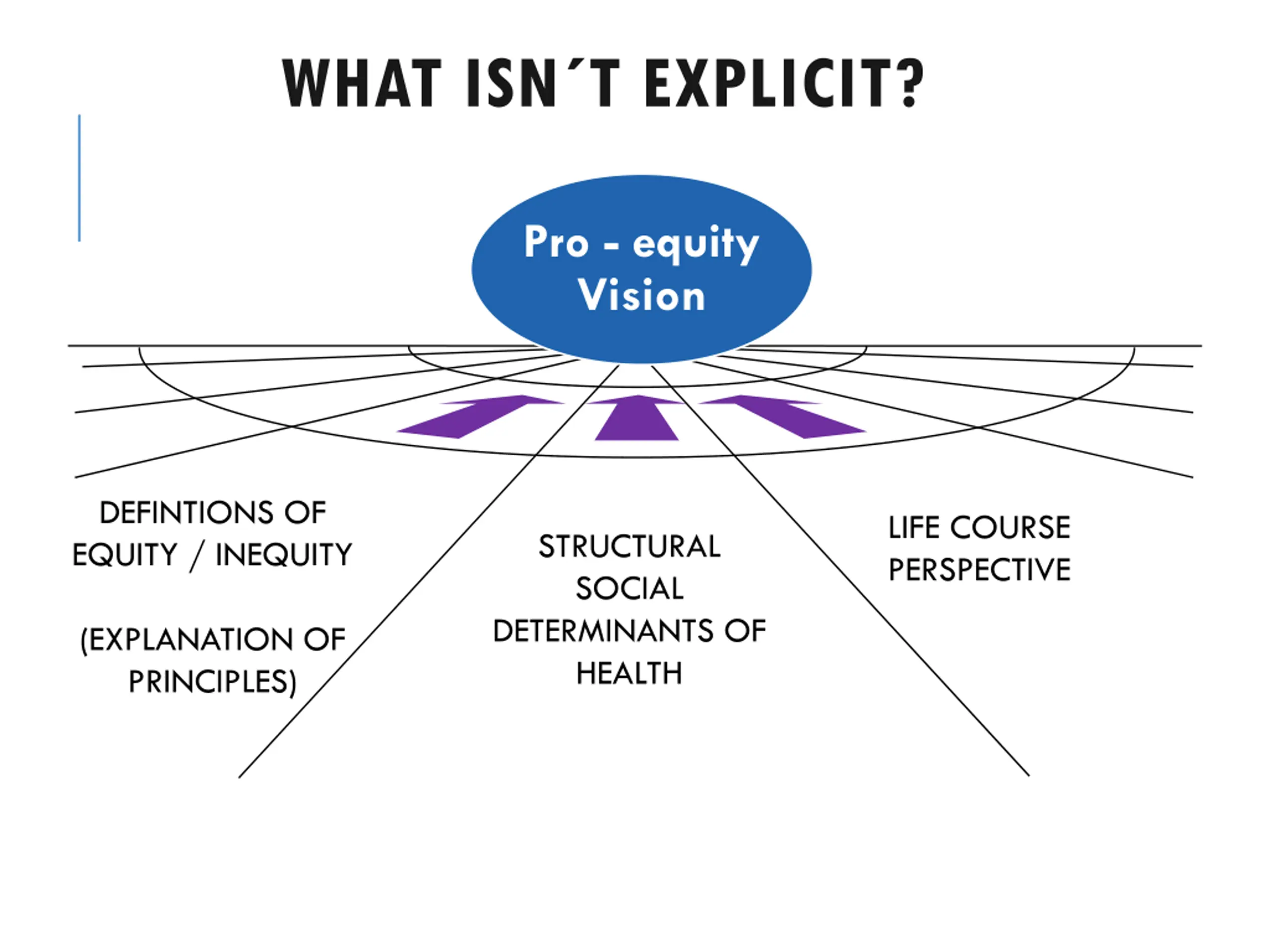 WHAT ISN´T EXPLICIT?

Pro - equity Vision

DEFINTIONS OF EQUITY / INEQUITY

(EXPLANATION OF PRINCIPLES)

STRUCTURAL SOCIAL DETERMINANTS OF HEALTH

LIFE COURSE PERSPECTIVE